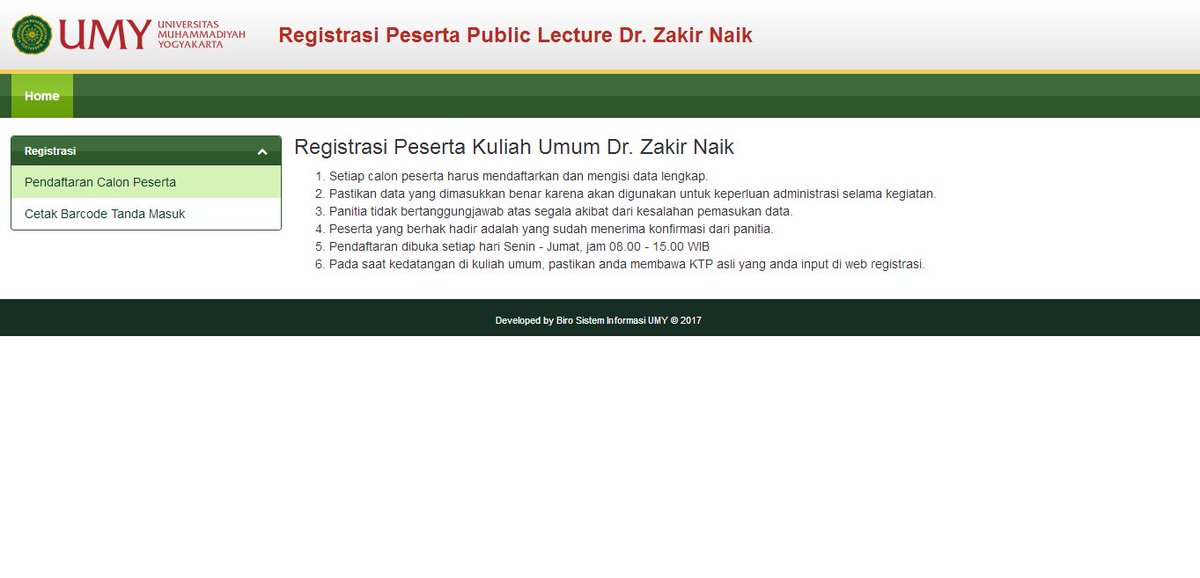 UMY UNIVERSITAS MUHAMMADIYAH YOGYAKARTA

Registrasi Peserta Public Lecture Dr. Zakir Naik

Home

Registrasi

Pendaftaran Calon Peserta

Cetak Barcode Tanda Masuk

Registrasi Peserta Kuliah Umum Dr. Zakir Naik

1. Setiap calon peserta harus mendaftarkan dan mengisi data lengkap.
2. Pastikan data yang dimasukkan benar karena akan digunakan untuk keperluan administrasi selama kegiatan.
3. Panitia tidak bertanggungjawab atas segala akibat dari kesalahan pemasukan data.
4. Peserta yang berhak hadir adalah yang sudah menerima konfirmasi dari panitia.
5. Pendaftaran dibuka setiap hari Senin - Jumat, jam 08.00 - 15.00 WIB
6. Pada saat kedatangan di kuliah umum, pastikan anda membawa KTP asli yang anda input di web registrasi.

Developed by Biro Sistem Informasi UMY © 2017